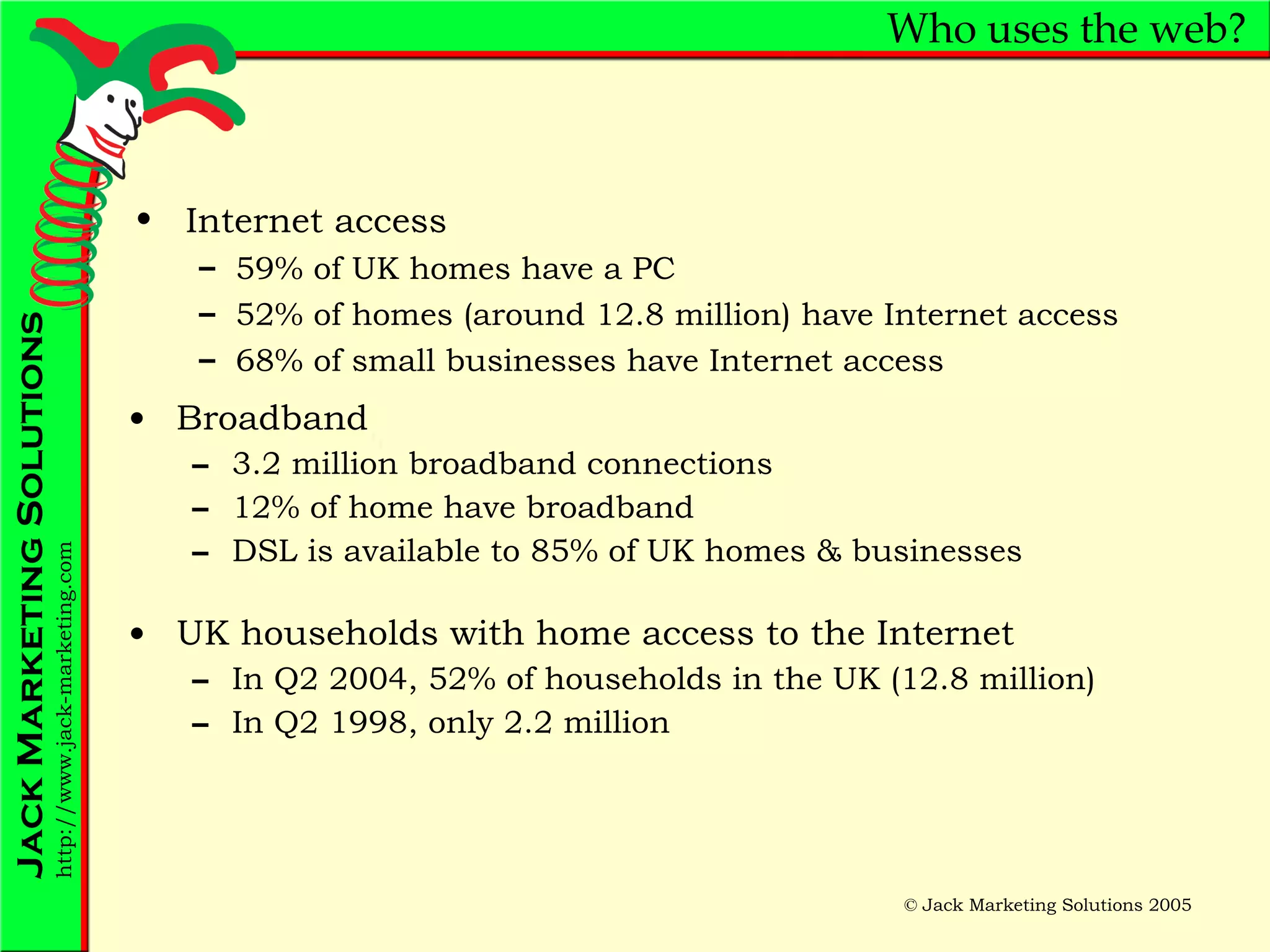 Who uses the web?

JACK MARKETING SOLUTIONS
http://www.jack-marketing.com

• Internet access
– 59% of UK homes have a PC
– 52% of homes (around 12.8 million) have Internet access
– 68% of small businesses have Internet access

• Broadband
– 3.2 million broadband connections
– 12% of home have broadband
– DSL is available to 85% of UK homes & businesses

• UK households with home access to the Internet
– In Q2 2004, 52% of households in the UK (12.8 million)
– In Q2 1998, only 2.2 million

© Jack Marketing Solutions 2005